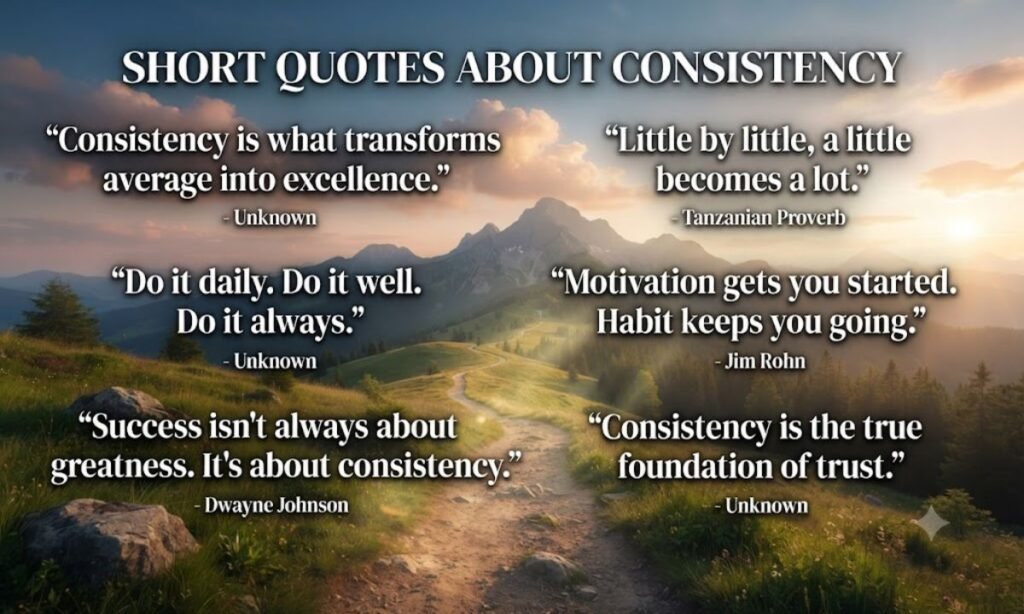 SHORT QUOTES ABOUT CONSISTENCY

“Consistency is what transforms average into excellence.”
- Unknown

“Do it daily. Do it well. Do it always.”
- Unknown

“Success isn't always about greatness. It's about consistency.”
- Dwayne Johnson

“Little by little, a little becomes a lot.”
- Tanzanian Proverb

“Motivation gets you started. Habit keeps you going.”
- Jim Rohn

“Consistency is the true foundation of trust.”
- Unknown